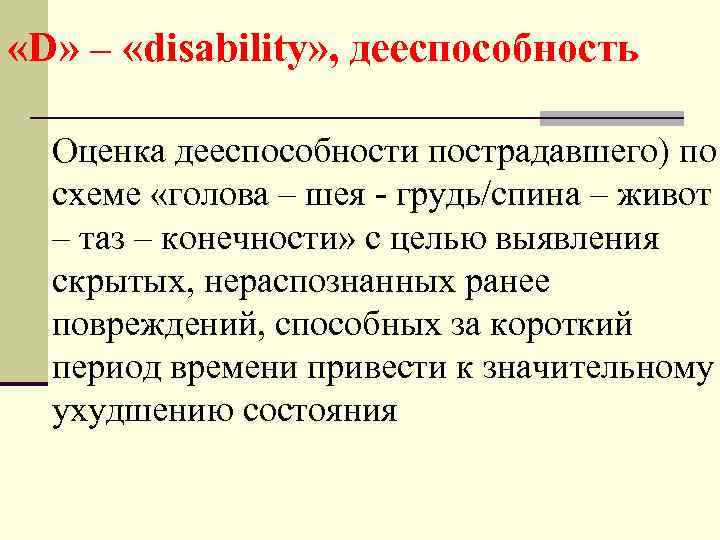 «D» – «disability», дееспособность

Оценка дееспособности пострадавшего) по схеме «голова – шея - грудь/спина – живот – таз – конечности» с целью выявления скрытых, нераспознанных ранее повреждений, способных за короткий период времени привести к значительному ухудшению состояния